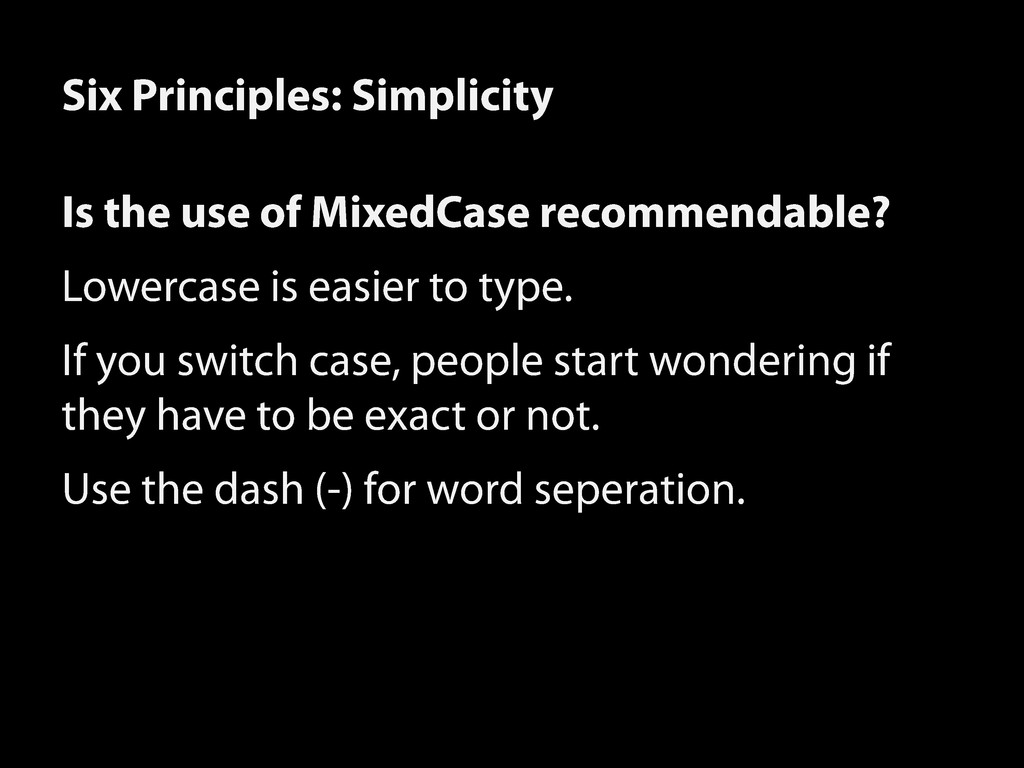 Six Principles: Simplicity

Is the use of MixedCase recommendable?

Lowercase is easier to type.

If you switch case, people start wondering if they have to be exact or not.

Use the dash (-) for word seperation.